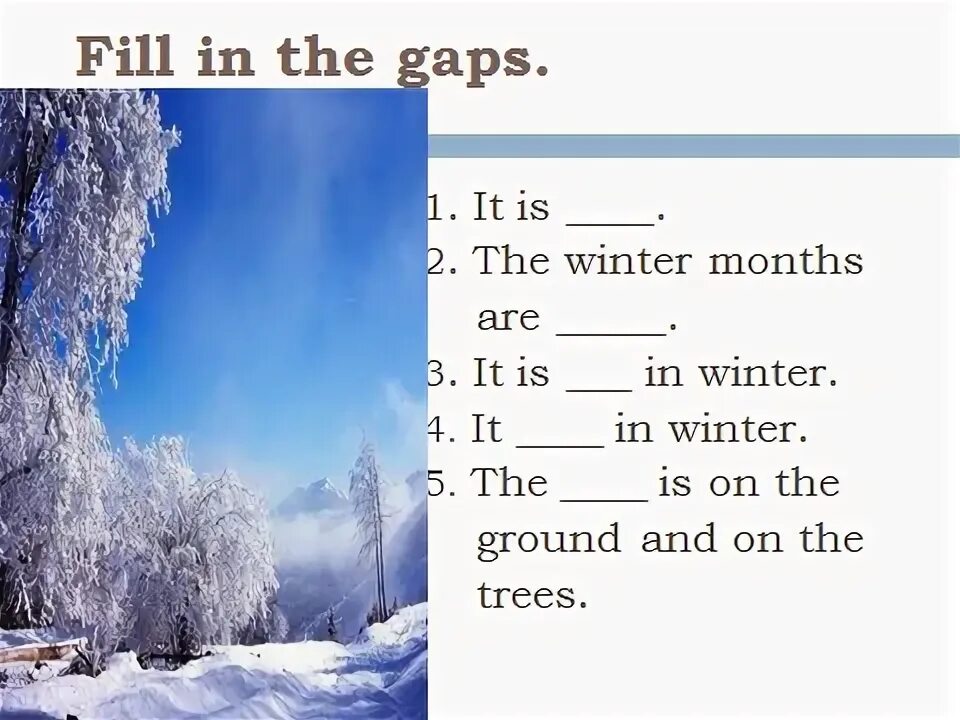 Fill in the gaps.

1. It is ____.
2. The winter months are _____.
3. It is ___ in winter.
4. It ____ in winter.
5. The ____ is on the ground and on the trees.